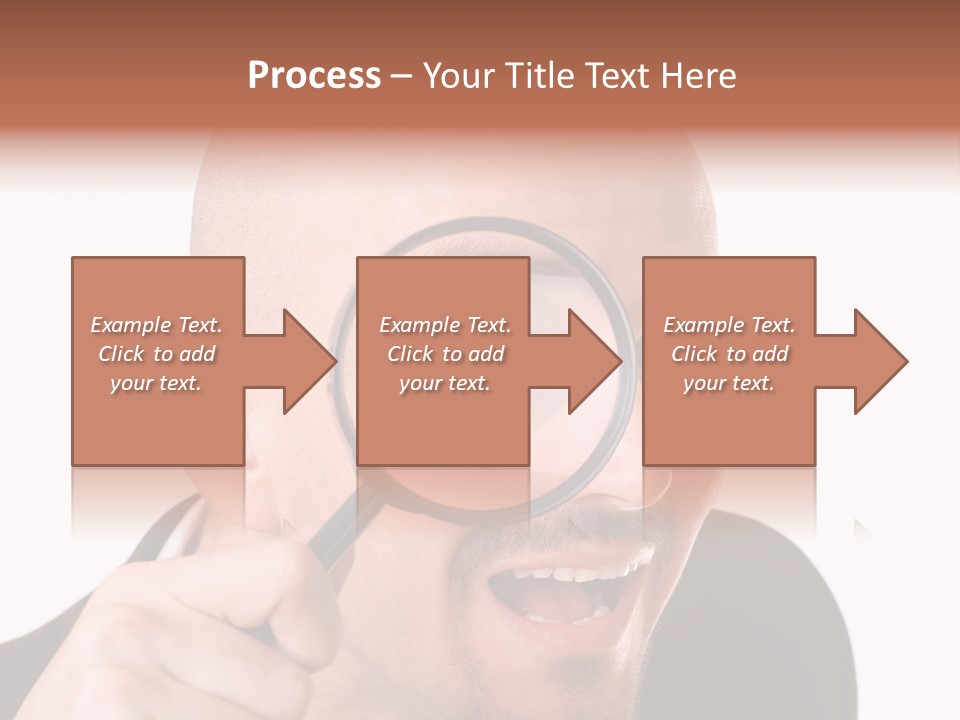 Process – Your Title Text Here

Example Text. Click to add your text.

Example Text. Click to add your text.

Example Text. Click to add your text.